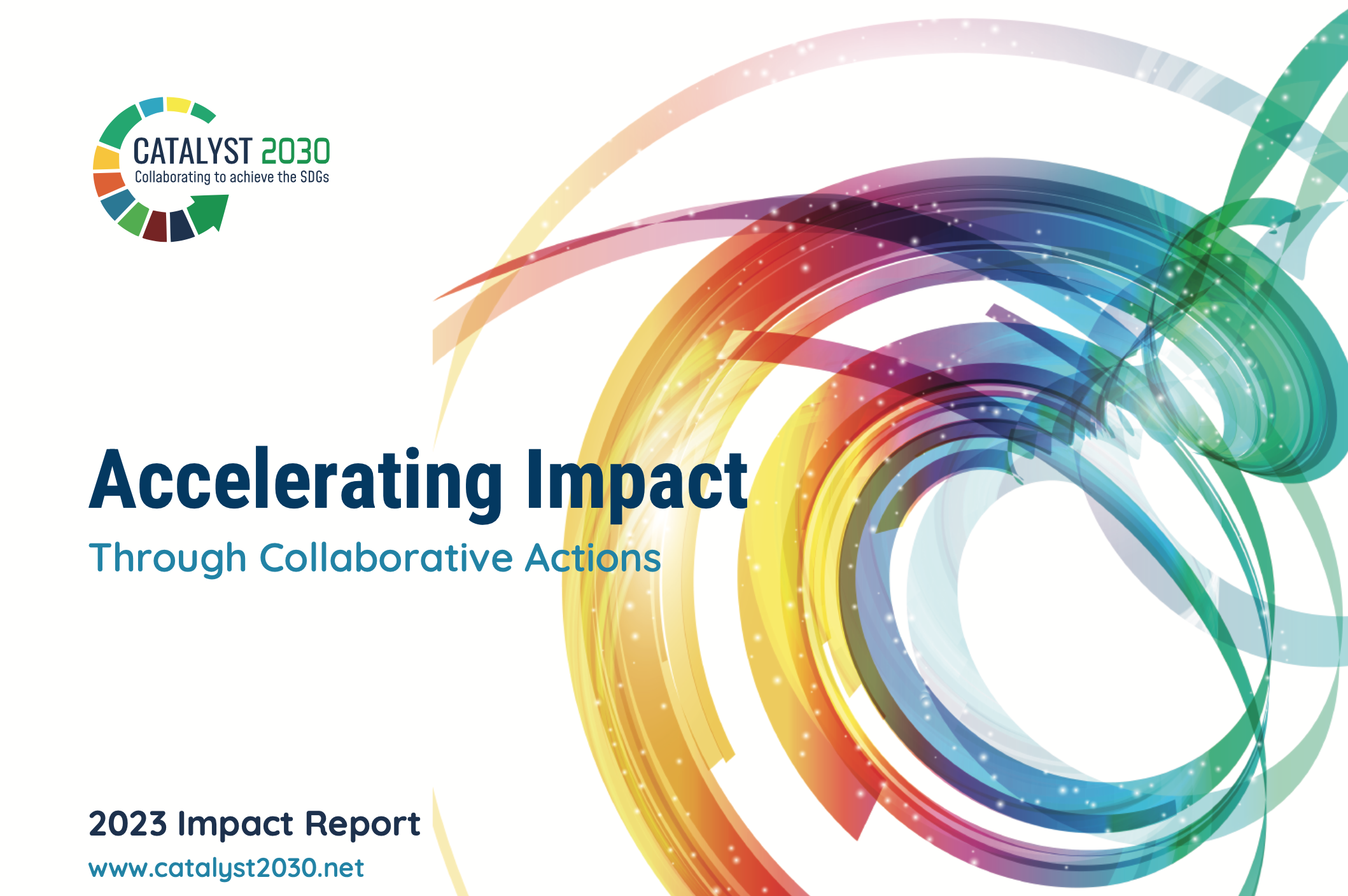 CATALYST 2030
Collaborating to achieve the SDGs

Accelerating Impact
Through Collaborative Actions

2023 Impact Report
www.catalyst2030.net